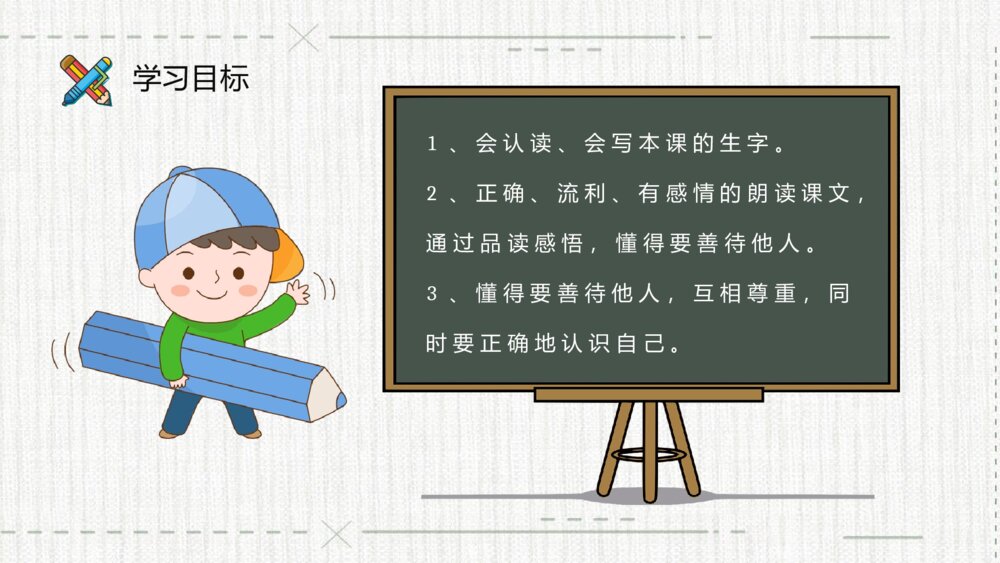 学习目标

1、会认读、会写本课的生字。
2、正确、流利、有感情的朗读课文，通过品读感悟，懂得要善待他人。
3、懂得要善待他人，互相尊重，同时要正确地认识自己。